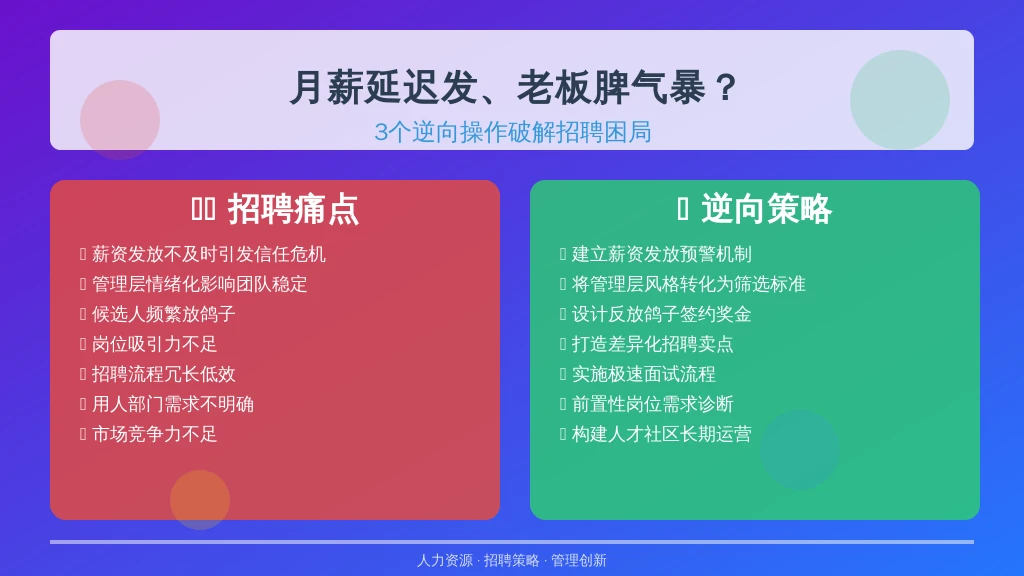 月薪延迟发、老板脾气暴？

3个逆向操作破解招聘困局

招聘痛点

薪资发放不及时引发信任危机
管理层情绪化影响团队稳定
候选人频繁放鸽子
岗位吸引力不足
招聘流程冗长低效
用人部门需求不明确
市场竞争力不足

逆向策略

建立薪资发放预警机制
将管理层风格转化为筛选标准
设计反放鸽子签约奖金
打造差异化招聘卖点
实施极速面试流程
前置性岗位需求诊断
构建人才社区长期运营

人力资源 · 招聘策略 · 管理创新